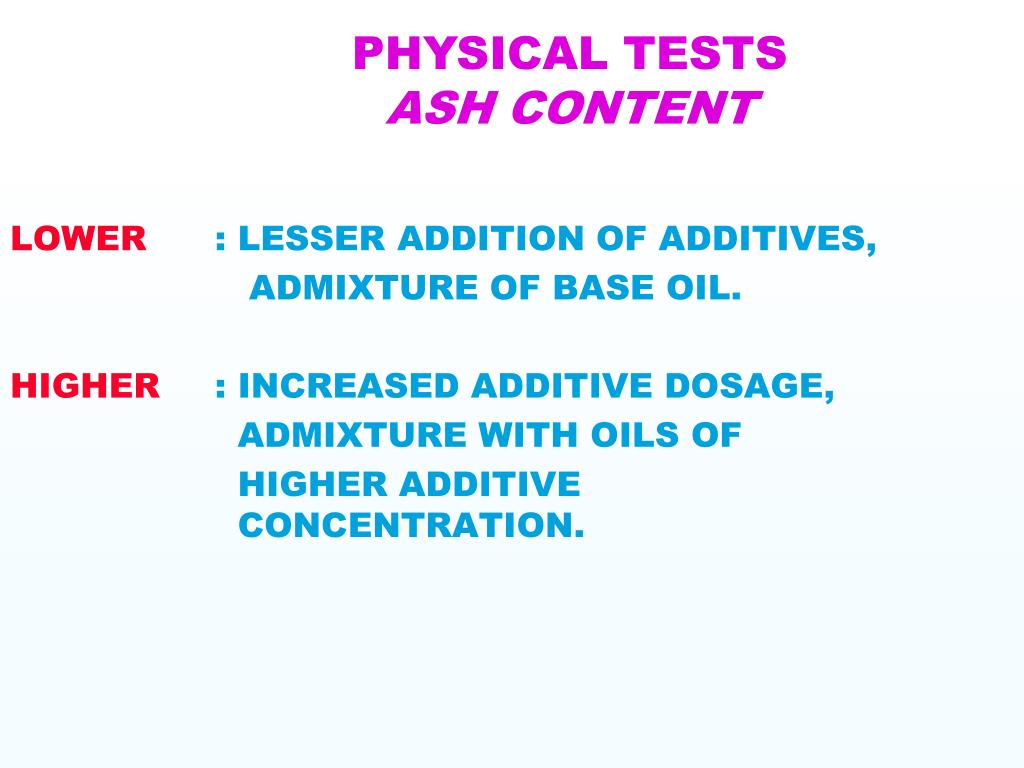 PHYSICAL TESTS
ASH CONTENT

LOWER : LESSER ADDITION OF ADDITIVES, ADMIXTURE OF BASE OIL.

HIGHER : INCREASED ADDITIVE DOSAGE, ADMIXTURE WITH OILS OF HIGHER ADDITIVE CONCENTRATION.